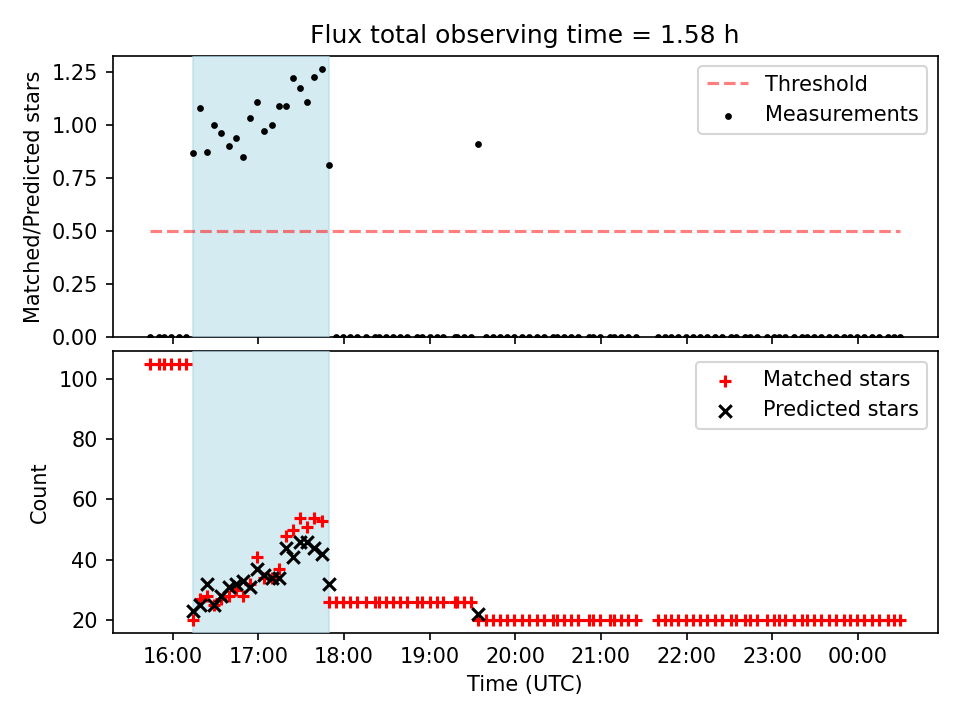 Flux total observing time = 1.58 h

Matched/Predicted stars

1.25
1.00
0.75
0.50
0.25
0.00

Threshold
Measurements

Count

100
80
60
40
20

Matched stars
Predicted stars

16:00
17:00
18:00
19:00
20:00
21:00
22:00
23:00
00:00

Time (UTC)